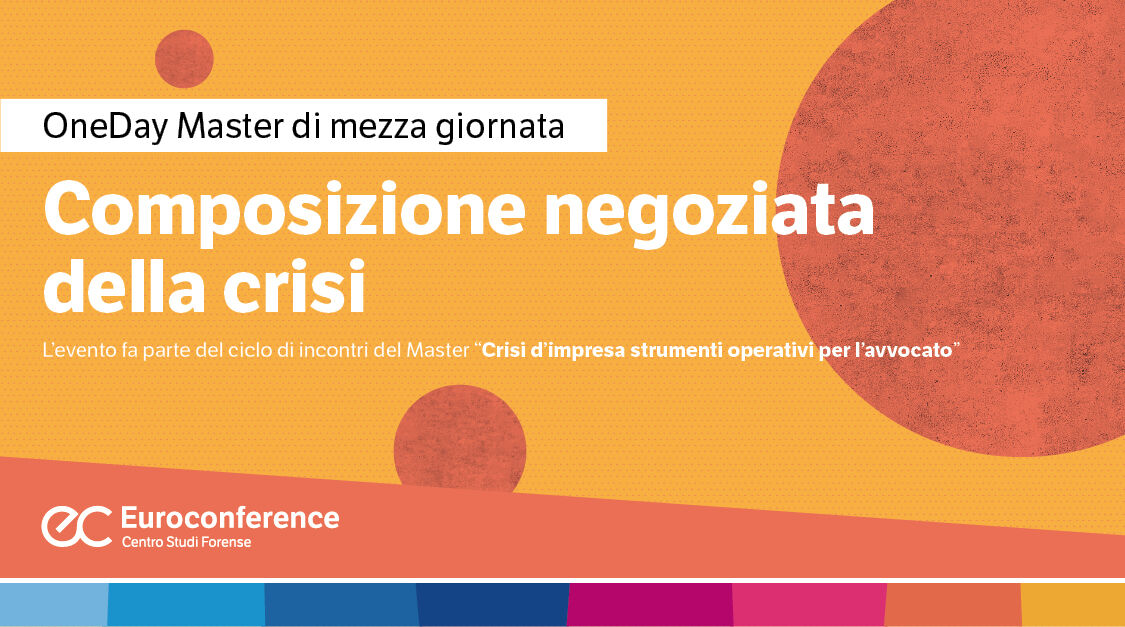 OneDay Master di mezza giornata

Composizione negoziata della crisi

L'evento fa parte del ciclo di incontri del Master "Crisi d'impresa strumenti operativi per l'avvocato"

ec Euroconference
Centro Studi Forense